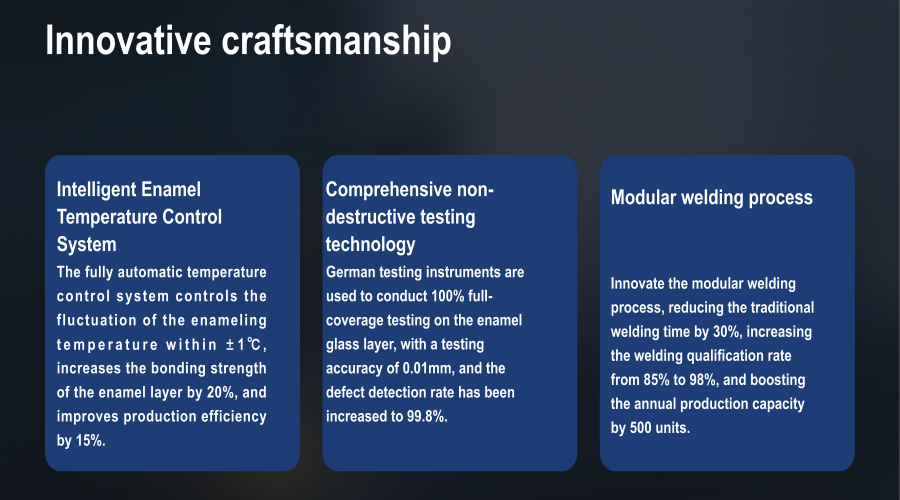 Innovative craftsmanship

Intelligent Enamel Temperature Control System

The fully automatic temperature control system controls the fluctuation of the enameling temperature within ±1℃, increases the bonding strength of the enamel layer by 20%, and improves production efficiency by 15%.

Comprehensive non-destructive testing technology

German testing instruments are used to conduct 100% full-coverage testing on the enamel glass layer, with a testing accuracy of 0.01mm, and the defect detection rate has been increased to 99.8%.

Modular welding process

Innovate the modular welding process, reducing the traditional welding time by 30%, increasing the welding qualification rate from 85% to 98%, and boosting the annual production capacity by 500 units.